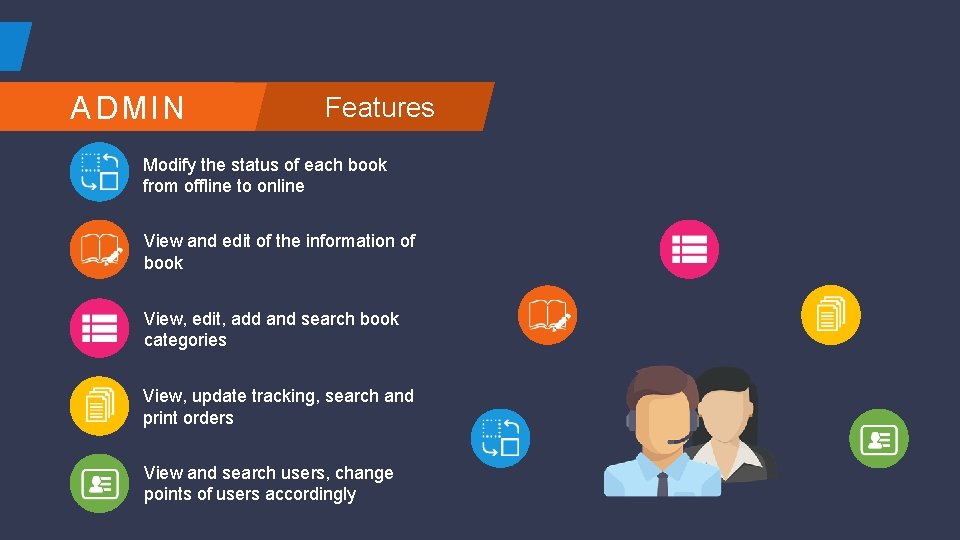 ADMIN Features

Modify the status of each book from offline to online

View and edit of the information of book

View, edit, add and search book categories

View, update tracking, search and print orders

View and search users, change points of users accordingly